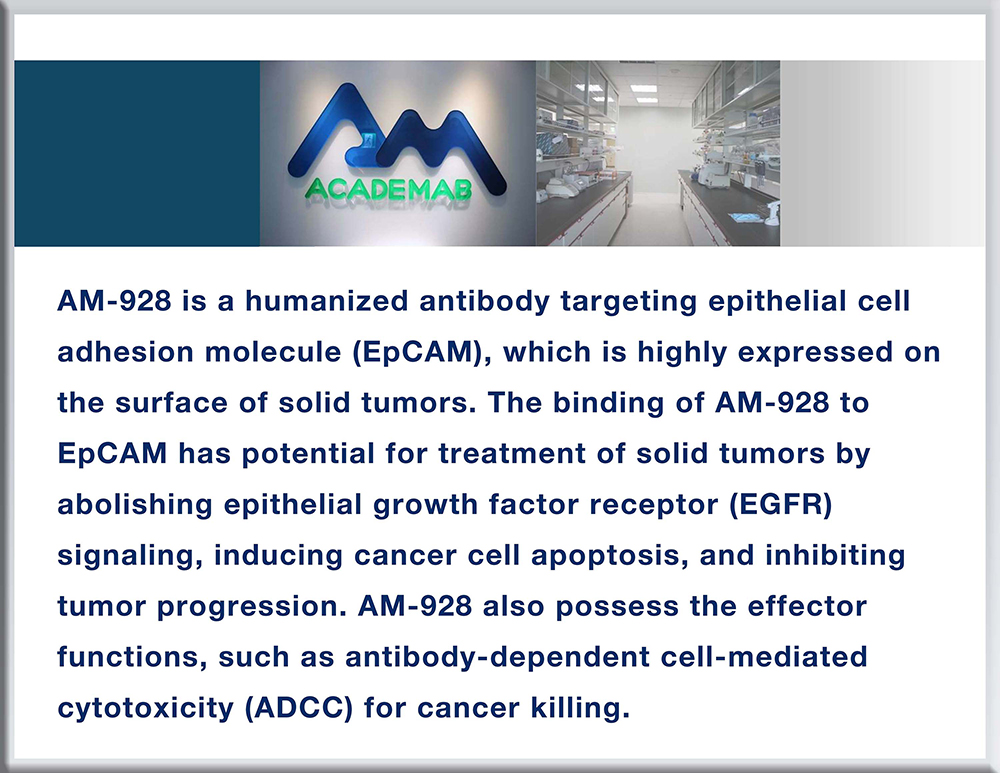 ACADEMAB

AM-928 is a humanized antibody targeting epithelial cell adhesion molecule (EpCAM), which is highly expressed on the surface of solid tumors. The binding of AM-928 to EpCAM has potential for treatment of solid tumors by abolishing epithelial growth factor receptor (EGFR) signaling, inducing cancer cell apoptosis, and inhibiting tumor progression. AM-928 also possess the effector functions, such as antibody-dependent cell-mediated cytotoxicity (ADCC) for cancer killing.